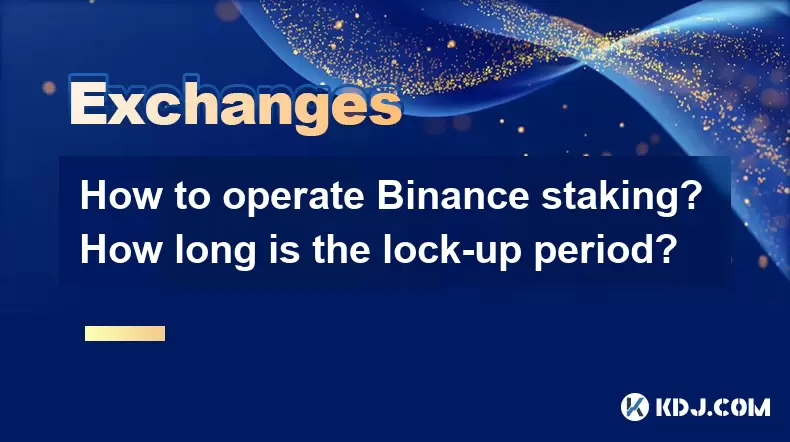 Exchanges

How to operate Binance staking? How long is the lock-up period?

KDJ.COM